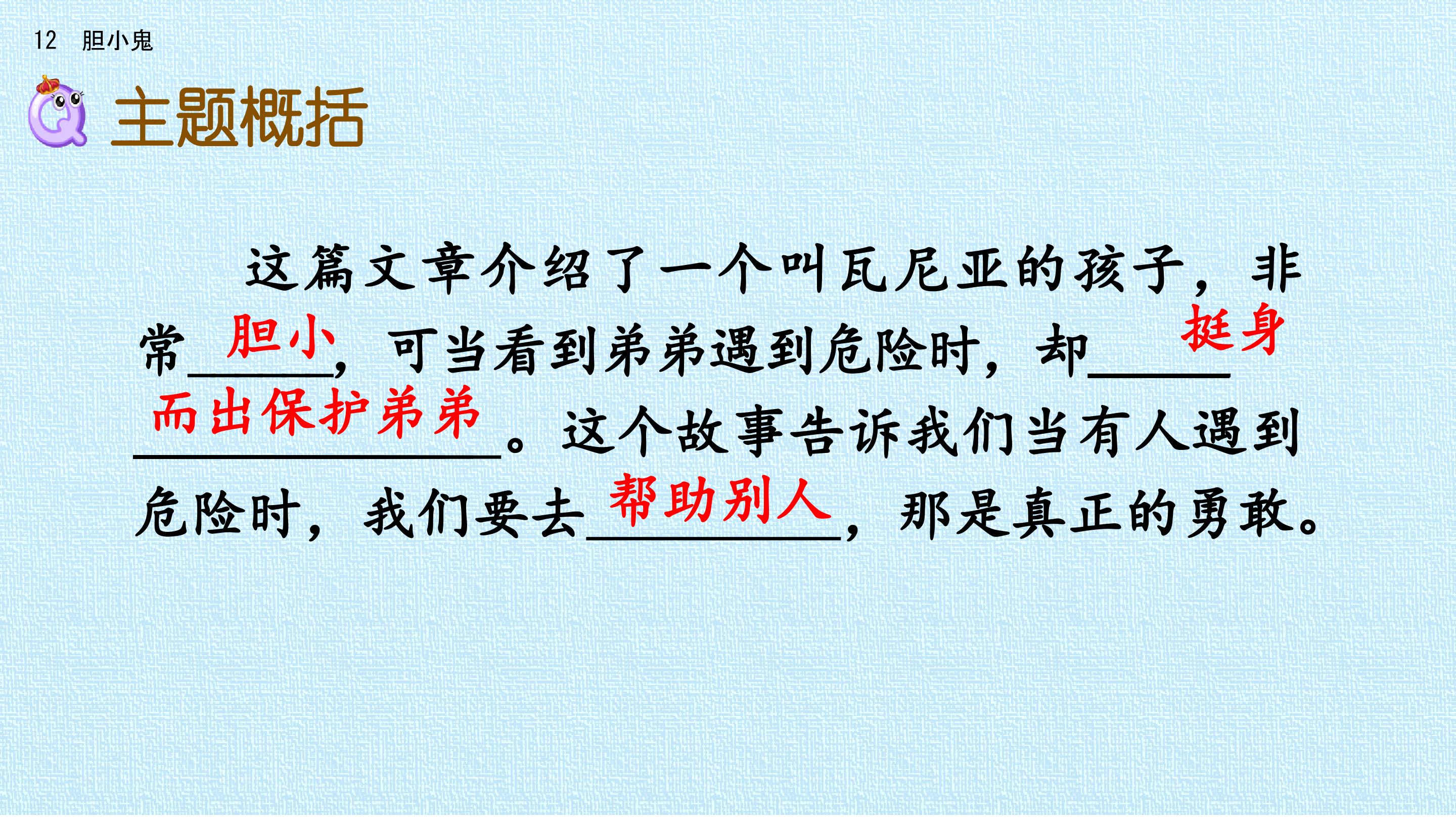 12　胆小鬼

主题概括

这篇文章介绍了一个叫瓦尼亚的孩子，非常胆小，可当看到弟弟遇到危险时，却挺身而出保护弟弟。这个故事告诉我们当有人遇到危险时，我们要去帮助别人，那是真正的勇敢。